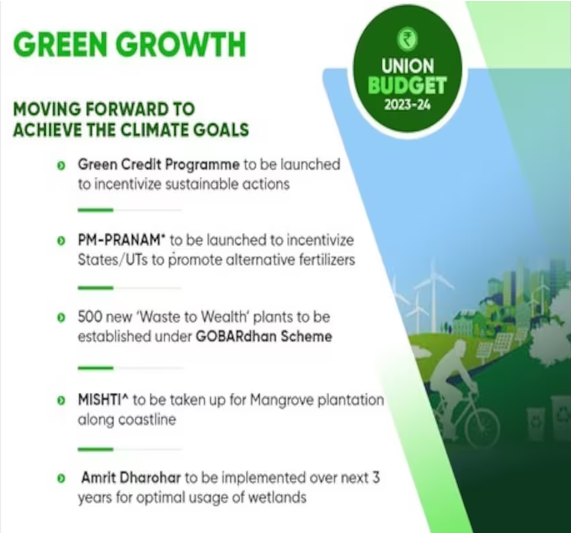 GREEN GROWTH

₹
UNION
BUDGET
2023-24

MOVING FORWARD TO ACHIEVE THE CLIMATE GOALS

Green Credit Programme to be launched to incentivize sustainable actions

PM-PRANAM* to be launched to incentivize States/UTs to promote alternative fertilizers

500 new 'Waste to Wealth' plants to be established under GOBARdhan Scheme

MISHTI^ to be taken up for Mangrove plantation along coastline

Amrit Dharohar to be implemented over next 3 years for optimal usage of wetlands